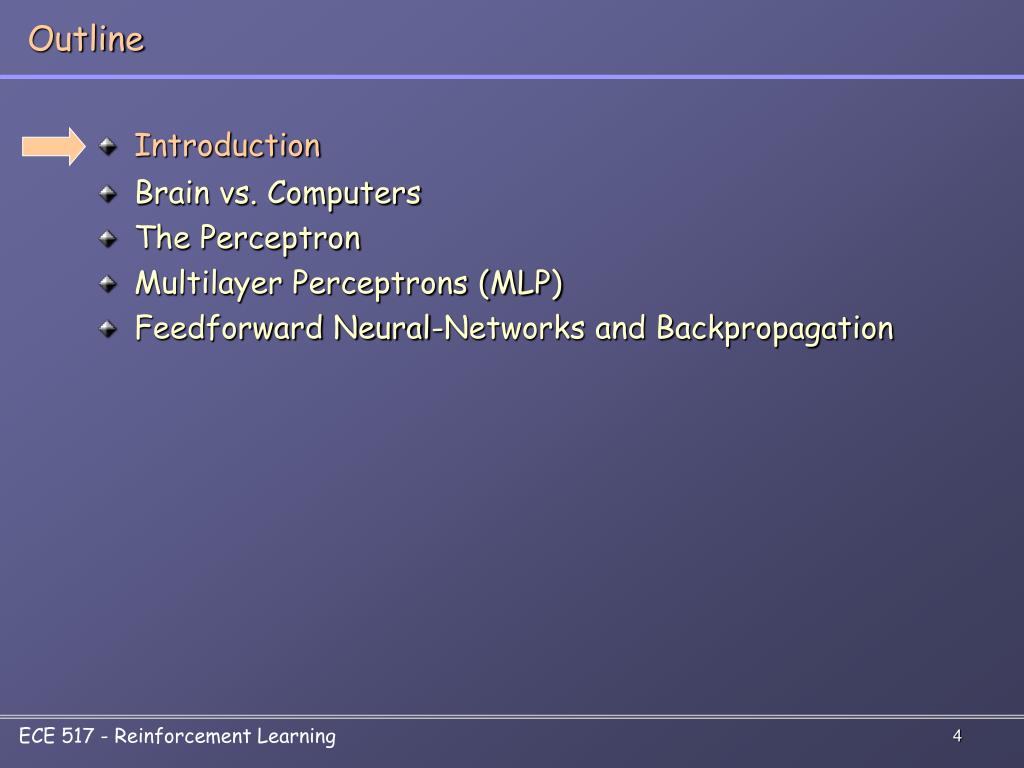 Outline

Introduction
Brain vs. Computers
The Perceptron
Multilayer Perceptrons (MLP)
Feedforward Neural-Networks and Backpropagation

ECE 517 - Reinforcement Learning

4